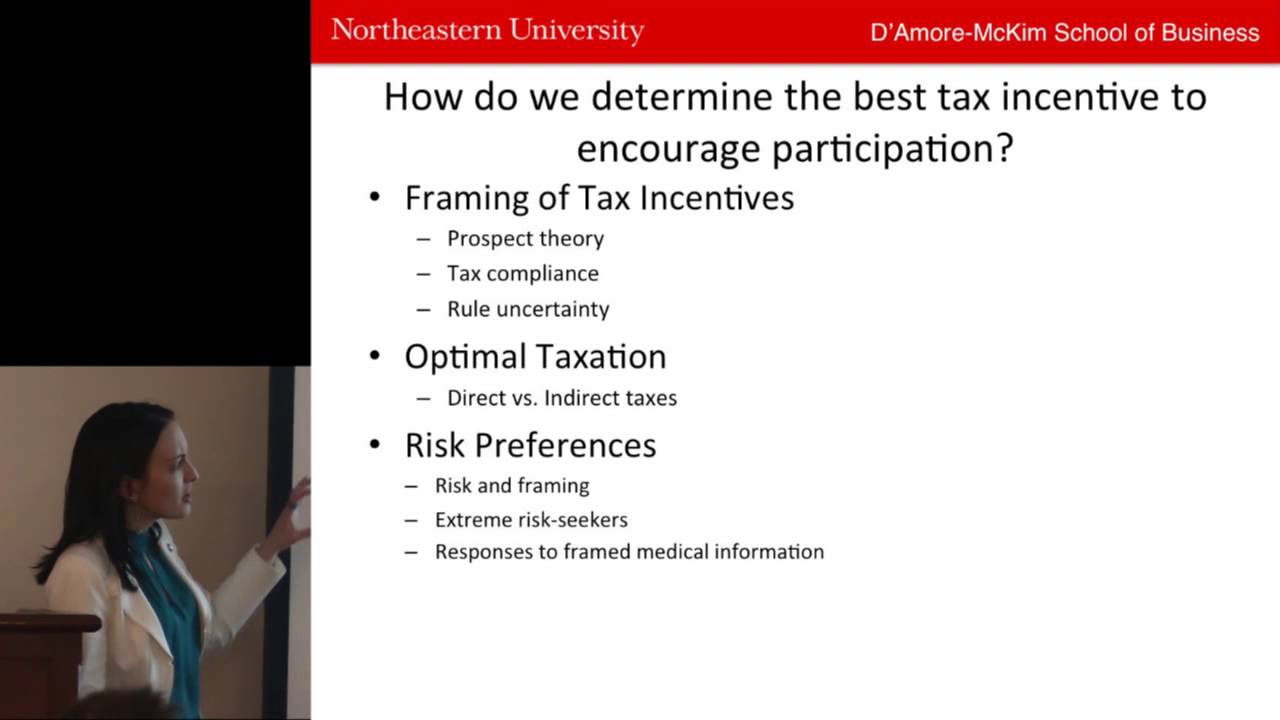 Northeastern University D'Amore-McKim School of Business

How do we determine the best tax incentive to encourage participation?

• Framing of Tax Incentives
– Prospect theory
– Tax compliance
– Rule uncertainty

• Optimal Taxation
– Direct vs. Indirect taxes

• Risk Preferences
– Risk and framing
– Extreme risk-seekers
– Responses to framed medical information